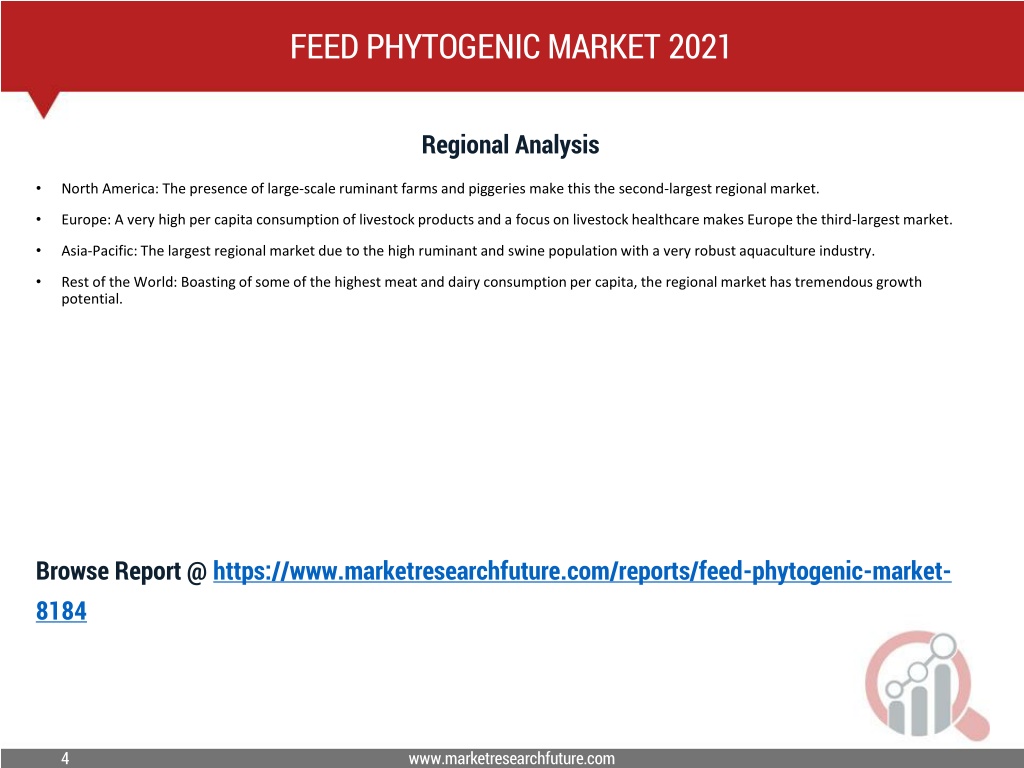 FEED PHYTOGENIC MARKET 2021

Regional Analysis

• North America: The presence of large-scale ruminant farms and piggeries make this the second-largest regional market.

• Europe: A very high per capita consumption of livestock products and a focus on livestock healthcare makes Europe the third-largest market.

• Asia-Pacific: The largest regional market due to the high ruminant and swine population with a very robust aquaculture industry.

• Rest of the World: Boasting of some of the highest meat and dairy consumption per capita, the regional market has tremendous growth potential.

Browse Report @ https://www.marketresearchfuture.com/reports/feed-phytogenic-market-8184

4

www.marketresearchfuture.com